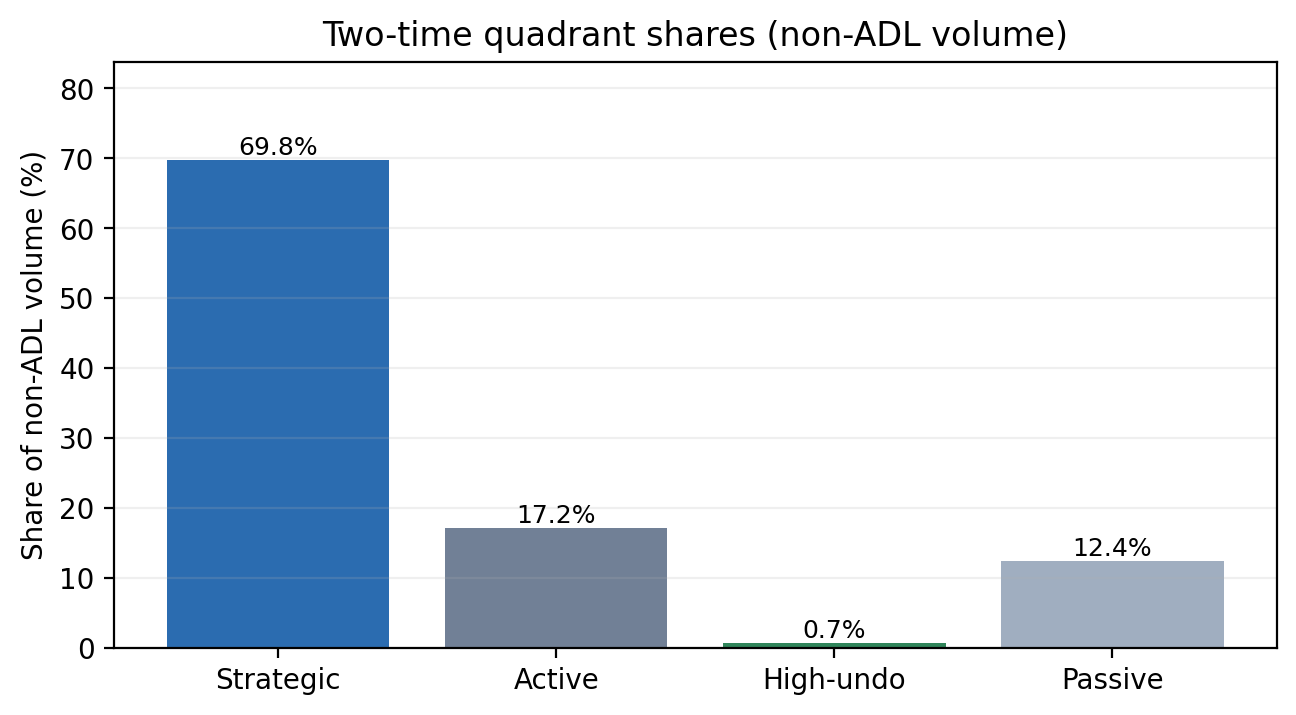 Two-time quadrant shares (non-ADL volume)

Share of non-ADL volume (%)

80
70
60
50
40
30
20
10
0

69.8%
17.2%
0.7%
12.4%

Strategic
Active
High-undo
Passive